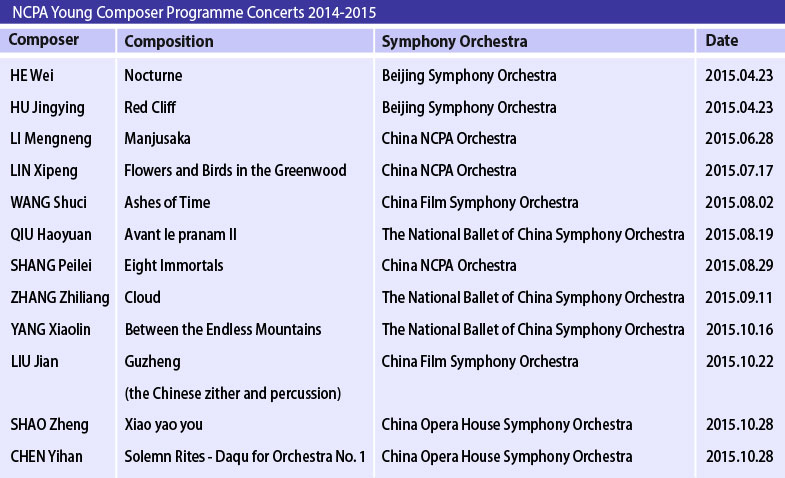 NCPA Young Composer Programme Concerts 2014-2015

| Composer | Composition | Symphony Orchestra | Date |
|---|---|---|---|
| HE Wei | Nocturne | Beijing Symphony Orchestra | 2015.04.23 |
| HU Jingying | Red Cliff | Beijing Symphony Orchestra | 2015.04.23 |
| LI Mengneng | Manjusaka | China NCPA Orchestra | 2015.06.28 |
| LIN Xipeng | Flowers and Birds in the Greenwood | China NCPA Orchestra | 2015.07.17 |
| WANG Shuci | Ashes of Time | China Film Symphony Orchestra | 2015.08.02 |
| QIU Haoyuan | Avant le pranam II | The National Ballet of China Symphony Orchestra | 2015.08.19 |
| SHANG Peilei | Eight Immortals | China NCPA Orchestra | 2015.08.29 |
| ZHANG Zhiliang | Cloud | The National Ballet of China Symphony Orchestra | 2015.09.11 |
| YANG Xiaolin | Between the Endless Mountains | The National Ballet of China Symphony Orchestra | 2015.10.16 |
| LIU Jian | Guzheng (the Chinese zither and percussion) | China Film Symphony Orchestra | 2015.10.22 |
| SHAO Zheng | Xiao yao you | China Opera House Symphony Orchestra | 2015.10.28 |
| CHEN Yihan | Solemn Rites - Daqu for Orchestra No. 1 | China Opera House Symphony Orchestra | 2015.10.28 |